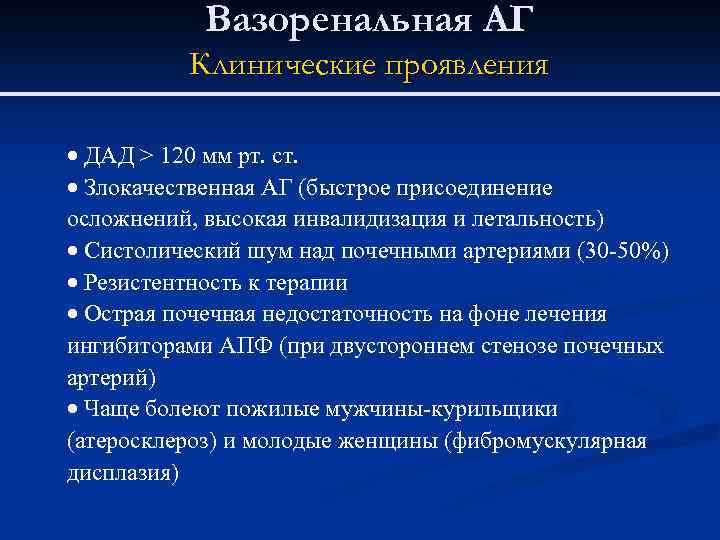 Вазоренальная АГ
Клинические проявления

• ДАД > 120 мм рт. ст.
• Злокачественная АГ (быстрое присоединение осложнений, высокая инвалидизация и летальность)
• Систолический шум над почечными артериями (30-50%)
• Резистентность к терапии
• Острая почечная недостаточность на фоне лечения ингибиторами АПФ (при двустороннем стенозе почечных артерий)
• Чаще болеют пожилые мужчины-курильщики (атеросклероз) и молодые женщины (фибромускулярная дисплазия)